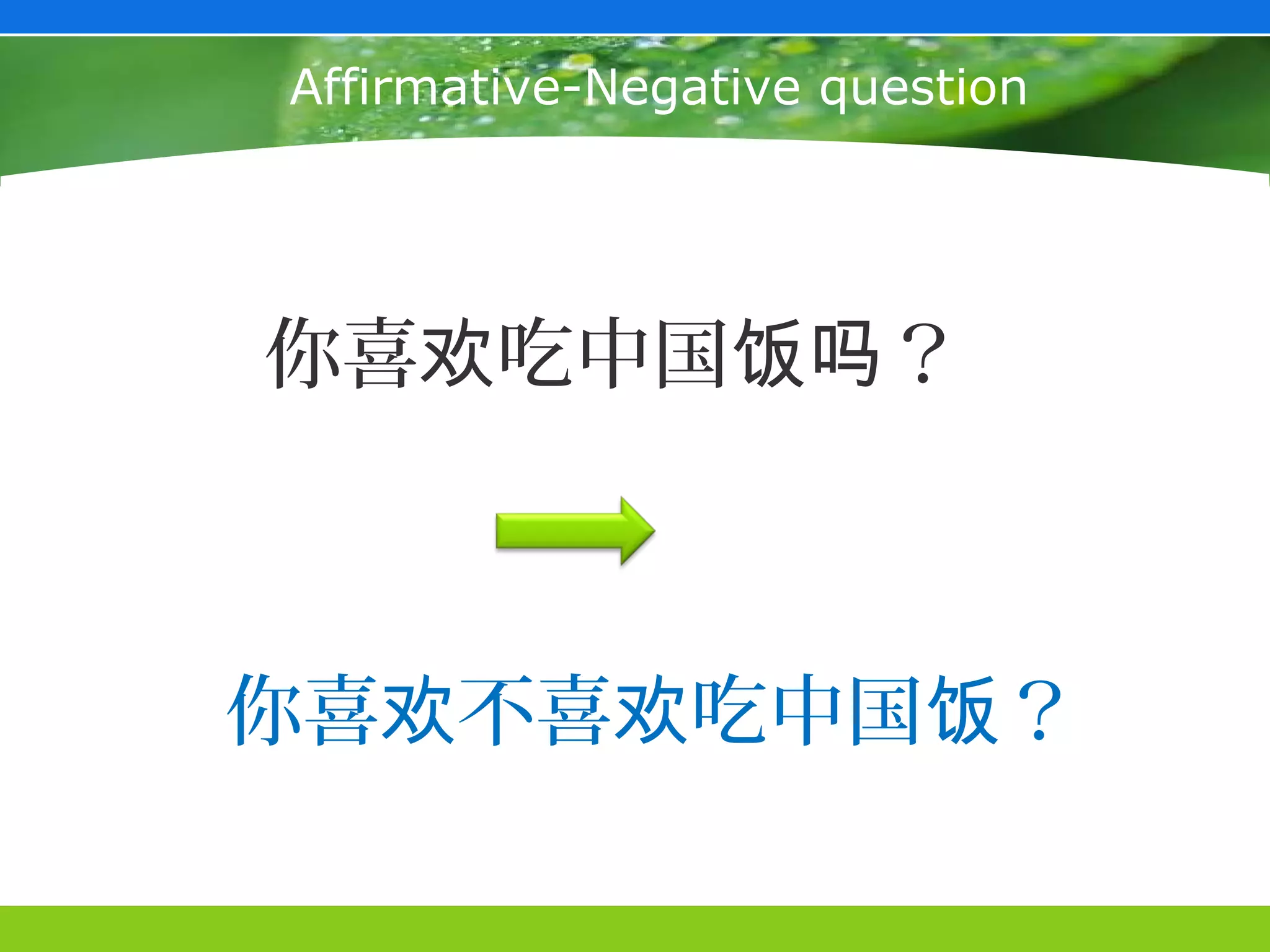 Affirmative-Negative question

你喜欢吃中国饭吗？

你喜欢不喜欢吃中国饭？